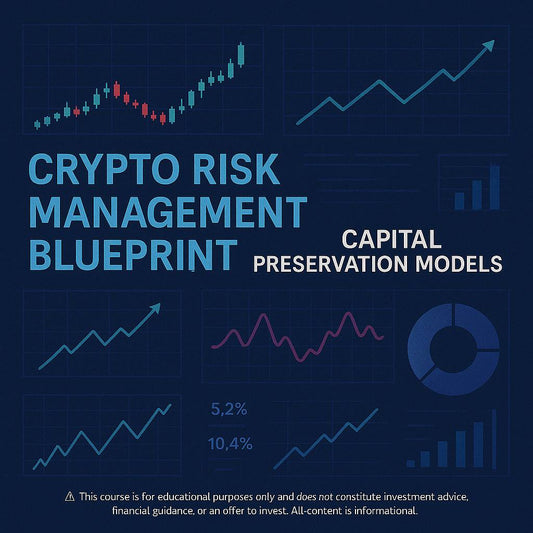 CRYPTO RISK MANAGEMENT BLUEPRINT

CAPITAL PRESERVATION MODELS

5,2%

10,4%

⚠ This course is for educational purposes only and does not constitute investment advice, financial guidance, or an offer to invest. All-content is informational.